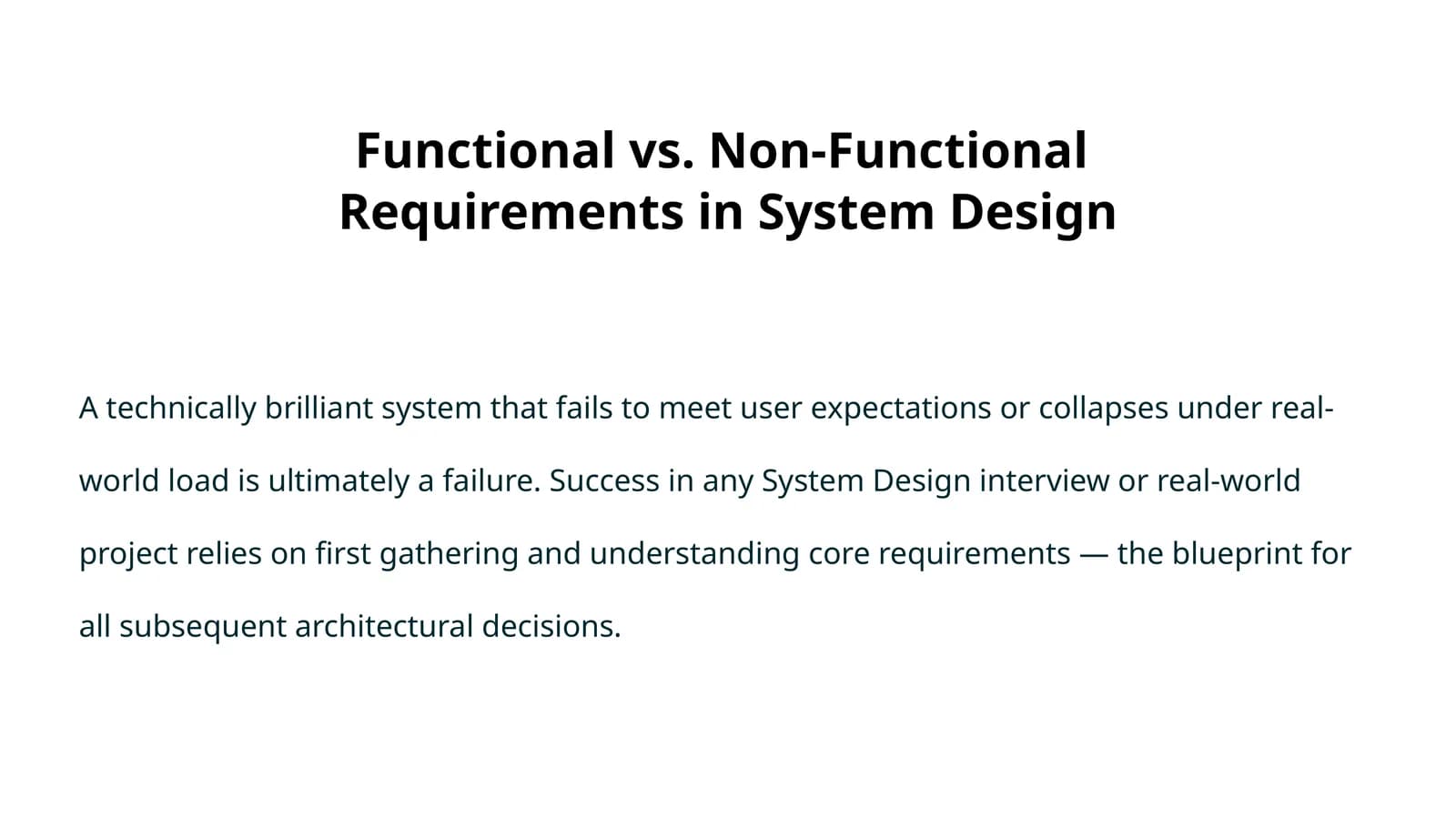 Functional vs. Non-Functional Requirements in System Design

A technically brilliant system that fails to meet user expectations or collapses under real-world load is ultimately a failure. Success in any System Design interview or real-world project relies on first gathering and understanding core requirements — the blueprint for all subsequent architectural decisions.